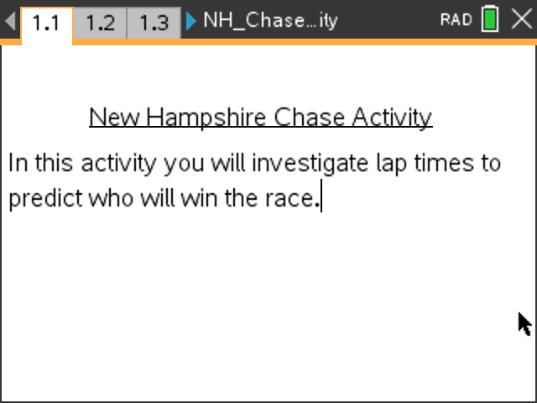 1.1 1.2 1.3 NH_Chase...ity RAD

New Hampshire Chase Activity

In this activity you will investigate lap times to predict who will win the race.